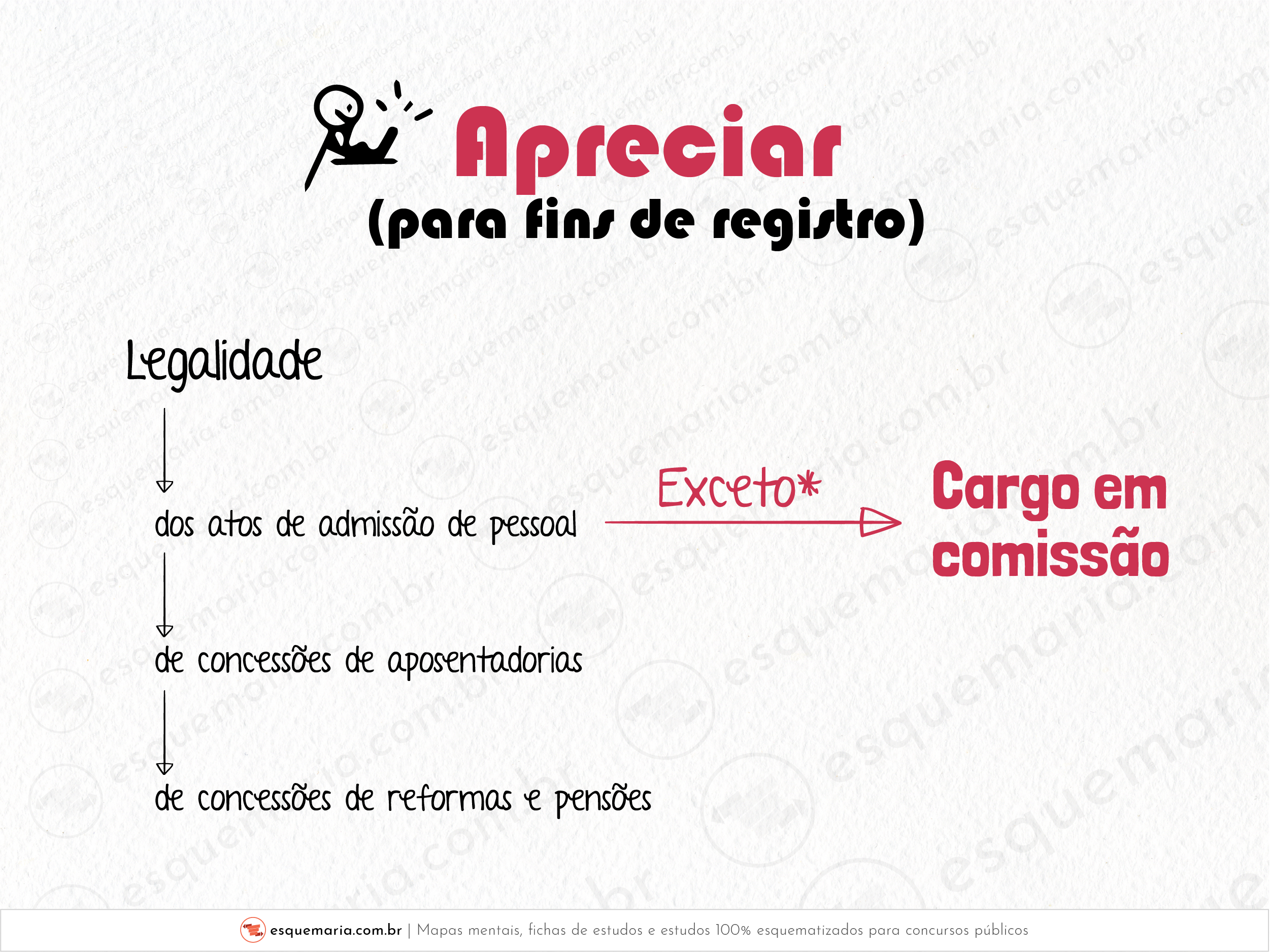 Apreciar
(para fins de registro)

Legalidade

dos atos de admissão de pessoal

Exceto*

Cargo em comissão

de concessões de aposentadorias

de concessões de reformas e pensões

esquemaria.com.br | Mapas mentais, fichas de estudos e estudos 100% esquematizados para concursos públicos